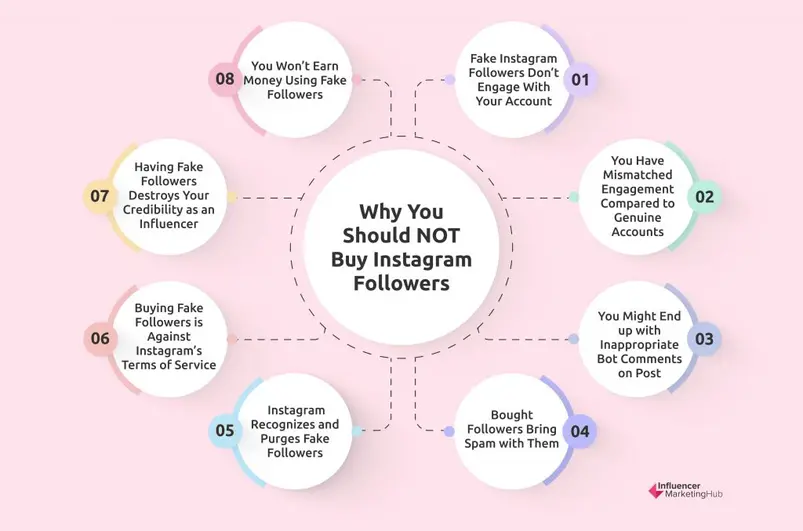 Why You Should NOT Buy Instagram Followers

01 Fake Instagram Followers Don't Engage With Your Account

02 You Have Mismatched Engagement Compared to Genuine Accounts

03 You Might End up with Inappropriate Bot Comments on Post

04 Bought Followers Bring Spam with Them

05 Instagram Recognizes and Purges Fake Followers

06 Buying Fake Followers is Against Instagram's Terms of Service

07 Having Fake Followers Destroys Your Credibility as an Influencer

08 You Won't Earn Money Using Fake Followers

Influencer MarketingHub